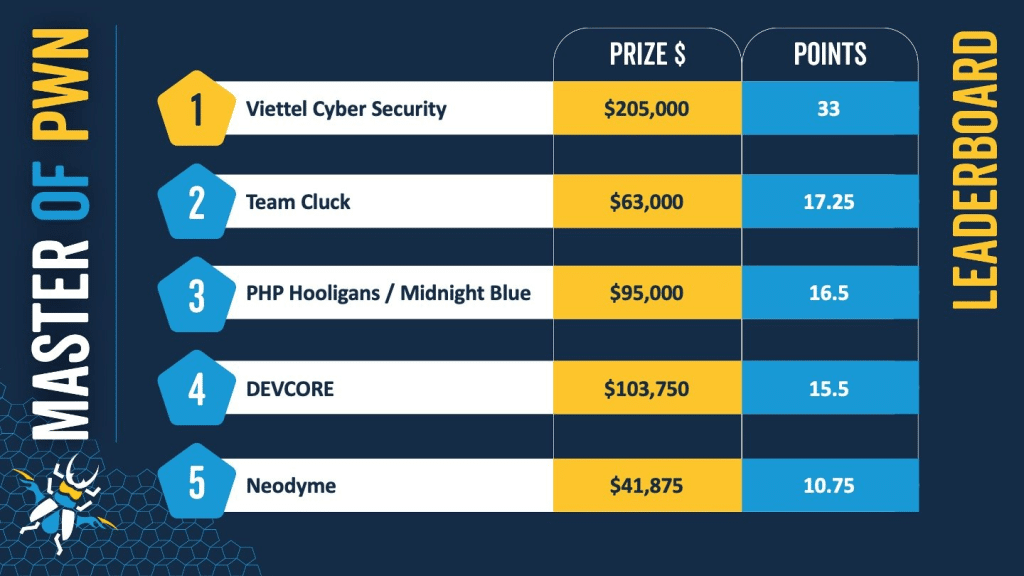 MASTER OF PWN

| | | PRIZE $ | POINTS |
|---|---|---|---|
| 1 | Viettel Cyber Security | $205,000 | 33 |
| 2 | Team Cluck | $63,000 | 17.25 |
| 3 | PHP Hooligans / Midnight Blue | $95,000 | 16.5 |
| 4 | DEVCORE | $103,750 | 15.5 |
| 5 | Neodyme | $41,875 | 10.75 |

LEADERBOARD